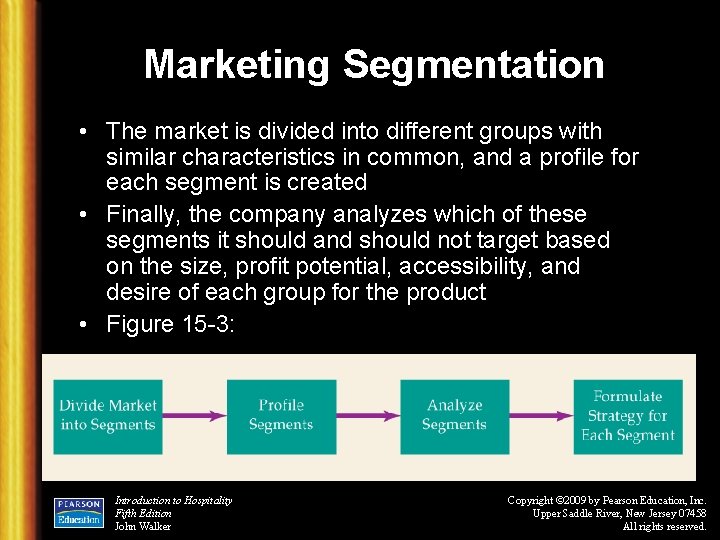 Marketing Segmentation

• The market is divided into different groups with similar characteristics in common, and a profile for each segment is created

• Finally, the company analyzes which of these segments it should and should not target based on the size, profit potential, accessibility, and desire of each group for the product

• Figure 15-3:

Divide Market into Segments

Profile Segments

Analyze Segments

Formulate Strategy for Each Segment

PEARSON Education

Introduction to Hospitality
Fifth Edition
John Walker

Copyright ©2009 by Pearson Education, Inc.
Upper Saddle River, New Jersey 07458
All rights reserved.